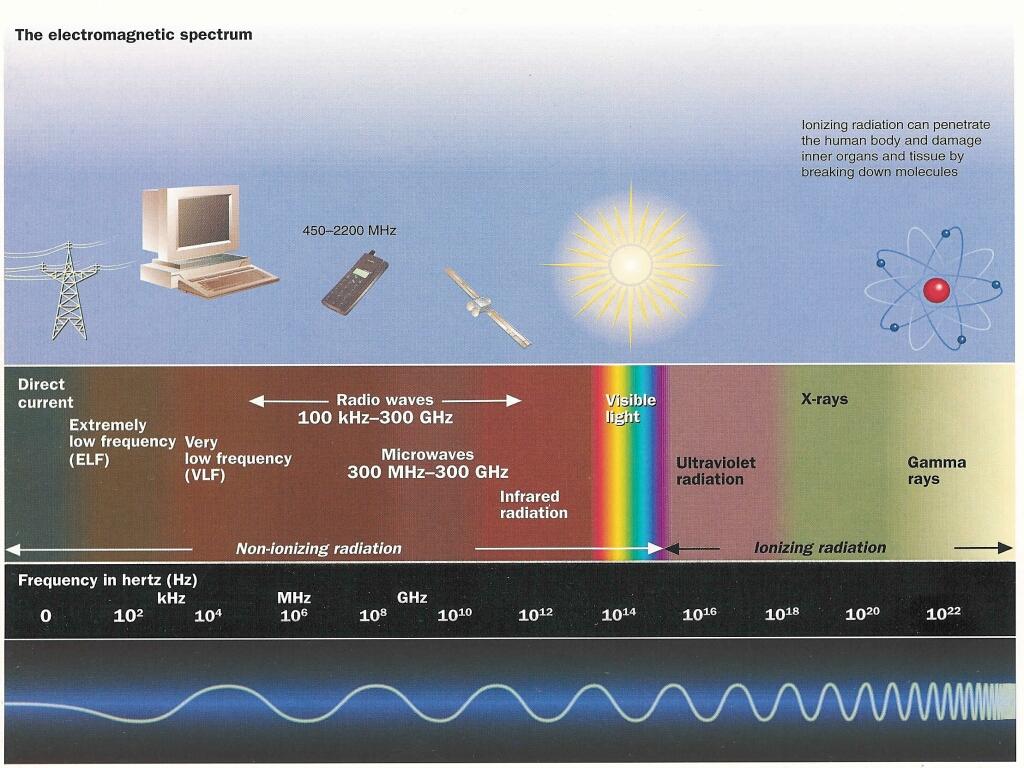 The electromagnetic spectrum

Ionizing radiation can penetrate the human body and damage inner organs and tissue by breaking down molecules

450–2200 MHz

Direct current

Extremely low frequency (ELF)

Very low frequency (VLF)

Radio waves 100 kHz–300 GHz

Microwaves 300 MHz–300 GHz

Infrared radiation

Visible light

Ultraviolet radiation

X-rays

Gamma rays

Non-ionizing radiation

Ionizing radiation

Frequency in hertz (Hz)

kHz MHz GHz

0 $10^2$ $10^4$ $10^6$ $10^8$ $10^{10}$ $10^{12}$ $10^{14}$ $10^{16}$ $10^{18}$ $10^{20}$ $10^{22}$